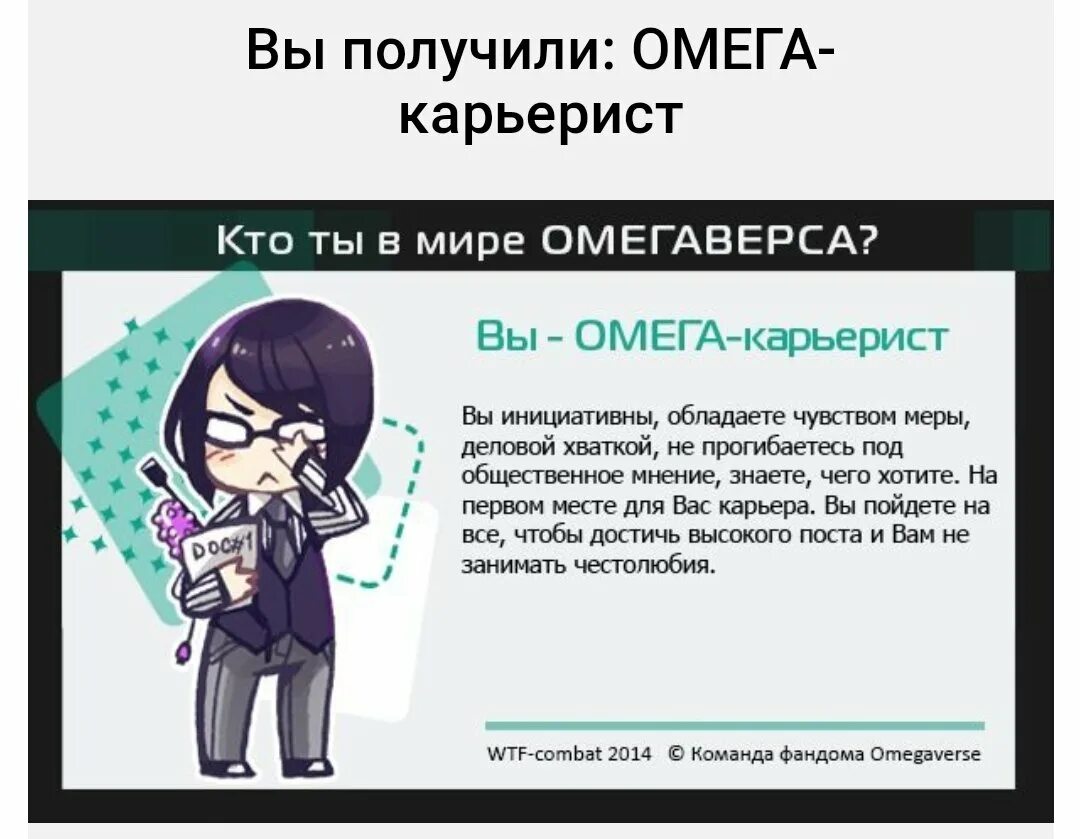 Вы получили: ОМЕГА-карьерист

Кто ты в мире ОМЕГАВЕРСА?

Вы - ОМЕГА-карьерист

Вы инициативны, обладаете чувством меры, деловой хваткой, не прогибаетесь под общественное мнение, знаете, чего хотите. На первом месте для Вас карьера. Вы пойдете на все, чтобы достичь высокого поста и Вам не занимать честолюбия.

DOC#1

WTF-combat 2014 © Команда фандома Omegaverse